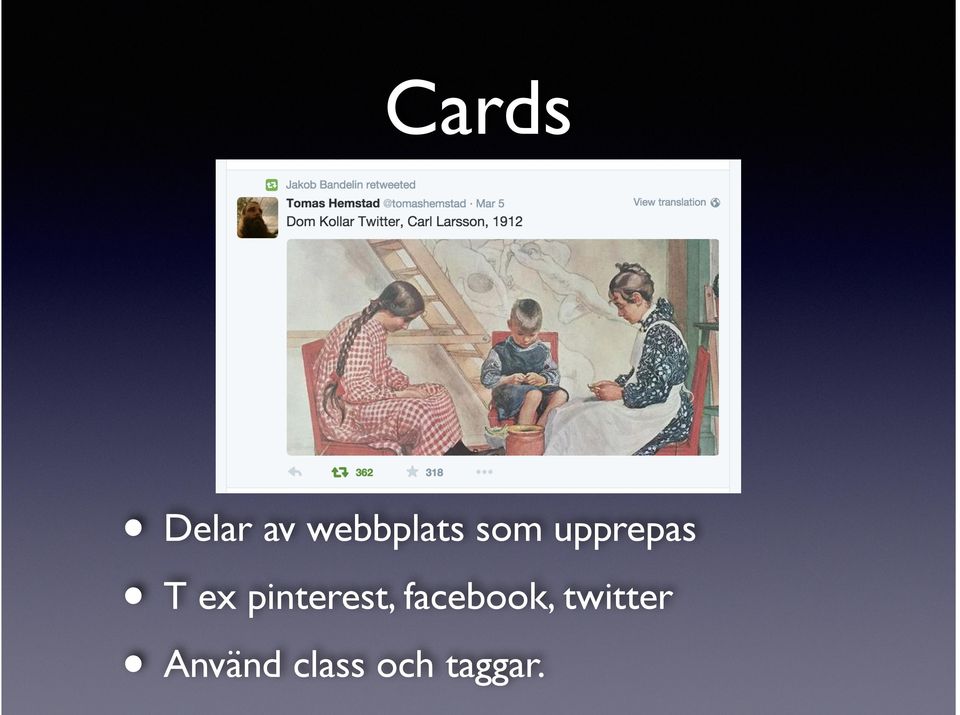 Cards

Jakob Bandelin retweeted

Tomas Hemstad @tomashemstad · Mar 5

View translation

Dom Kollar Twitter, Carl Larsson, 1912

362 318

• Delar av webbplats som upprepas

• T ex pinterest, facebook, twitter

• Använd class och taggar.